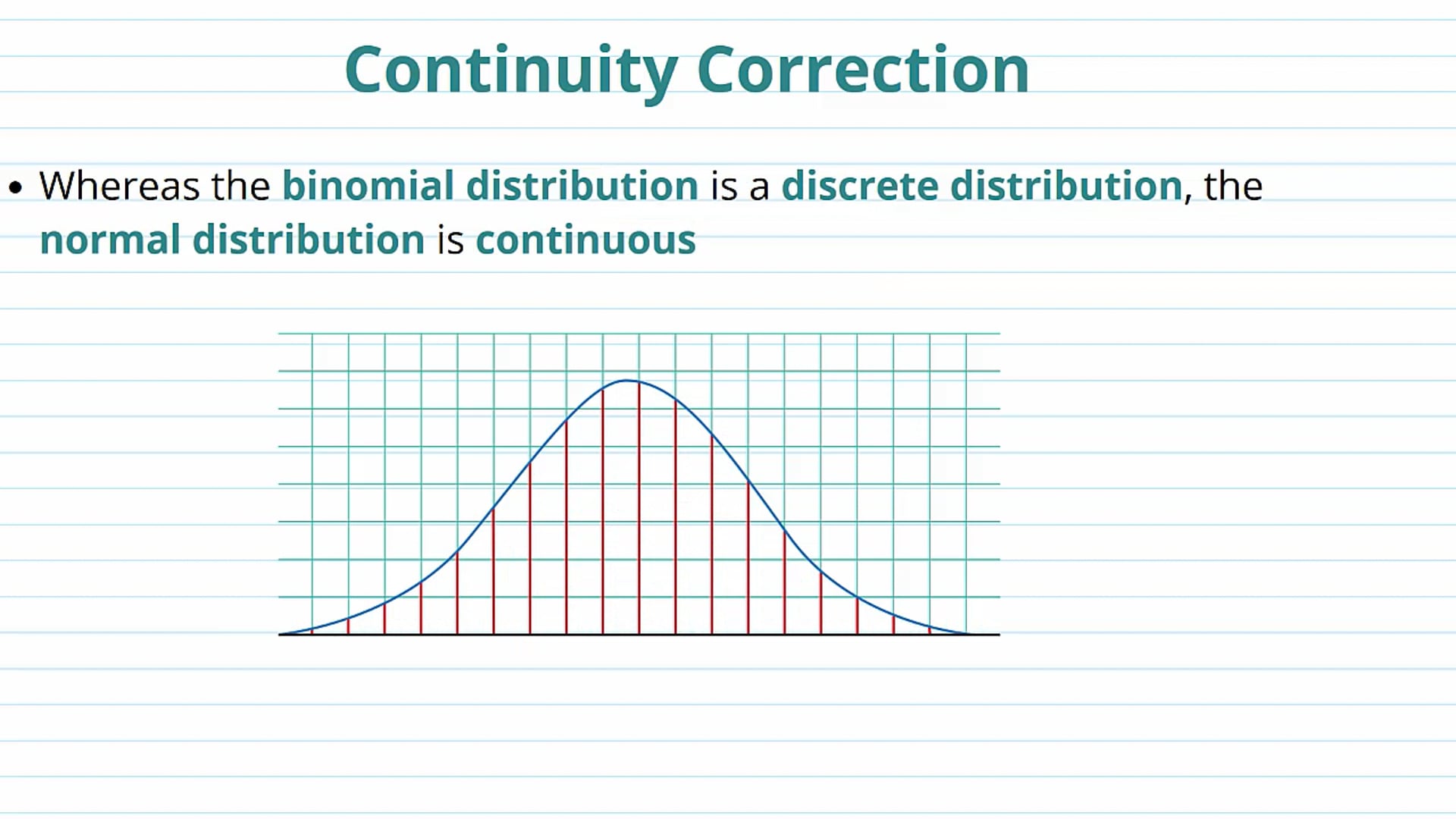 Continuity Correction

• Whereas the binomial distribution is a discrete distribution, the normal distribution is continuous